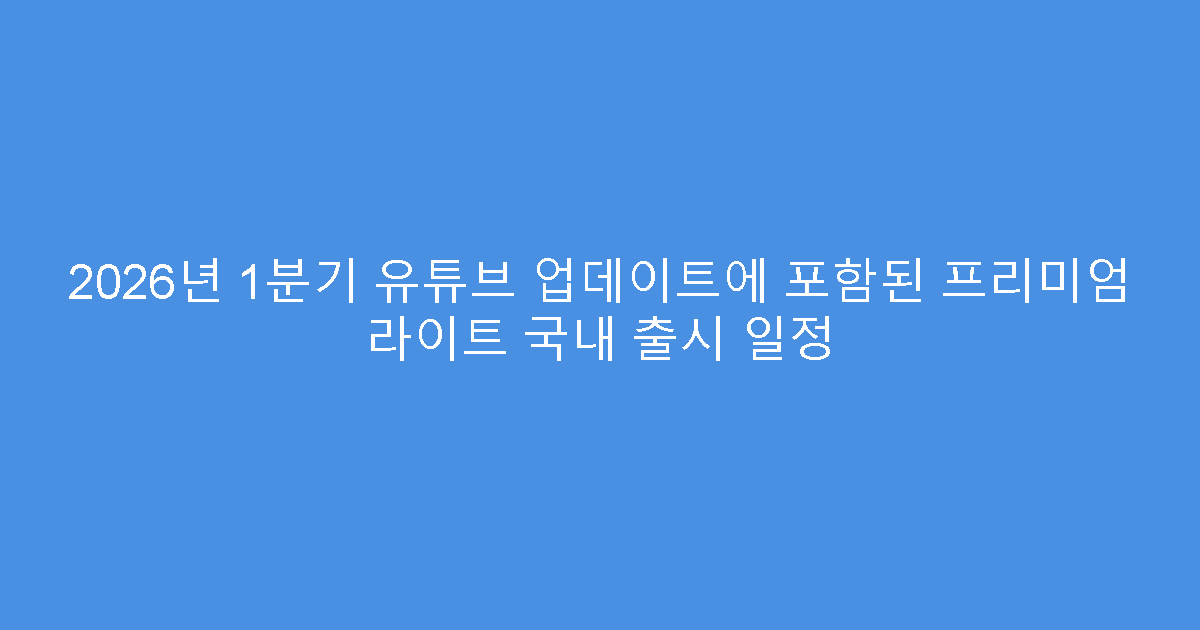 2026년 1분기 유튜브 업데이트에 포함된 프리미엄 라이트 국내 출시 일정